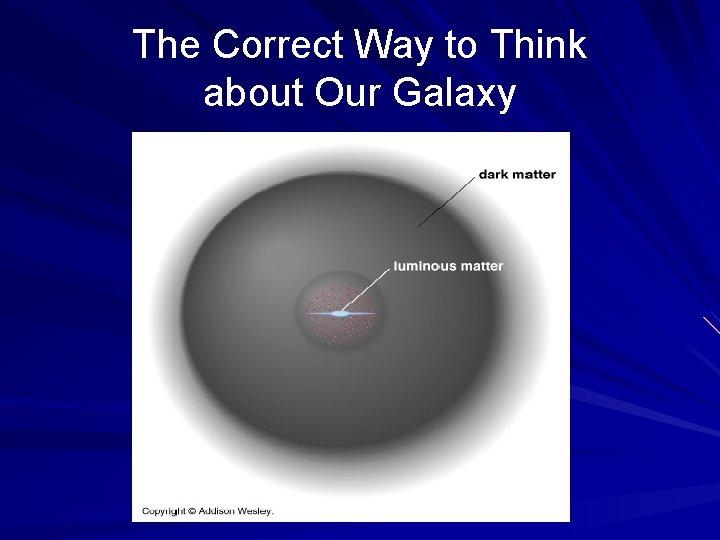 The Correct Way to Think about Our Galaxy

dark matter

luminous matter

Copyright © Addison Wesley.